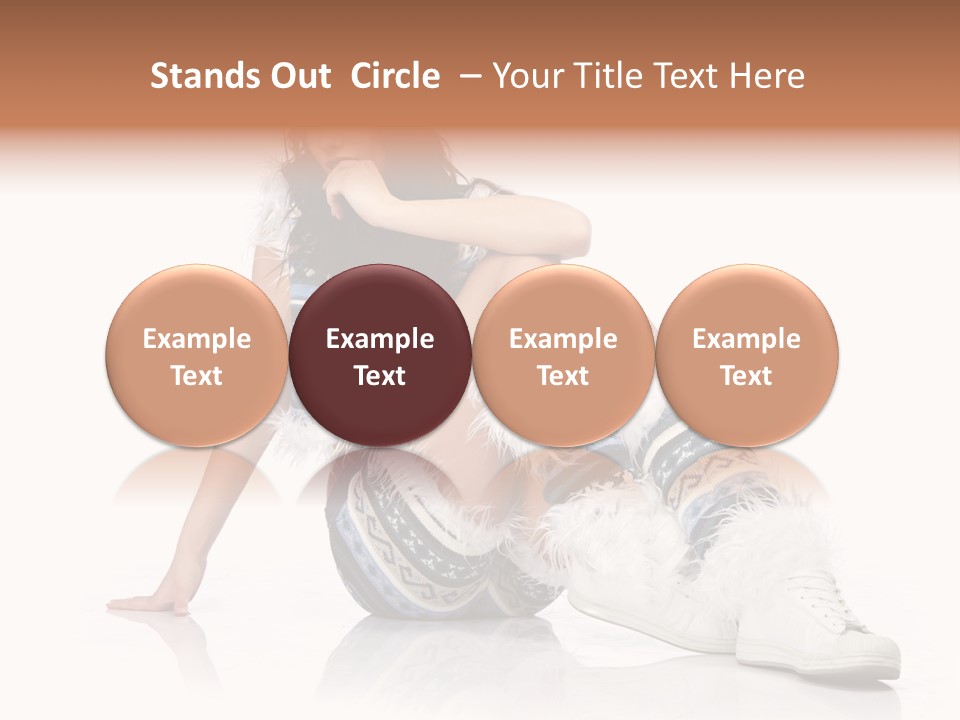 Stands Out  Circle  – Your Title Text Here

Example Text

Example Text

Example Text

Example Text